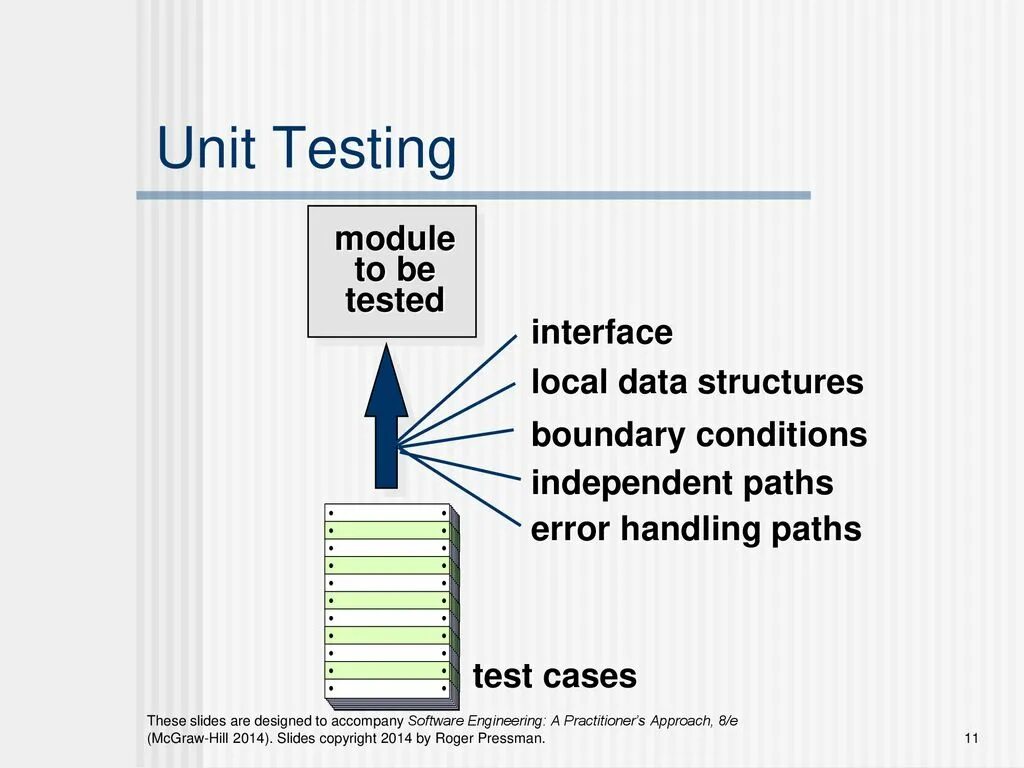 Unit Testing

module to be tested

interface
local data structures
boundary conditions
independent paths
error handling paths

test cases

These slides are designed to accompany Software Engineering: A Practitioner's Approach, 8/e (McGraw-Hill 2014). Slides copyright 2014 by Roger Pressman.

11